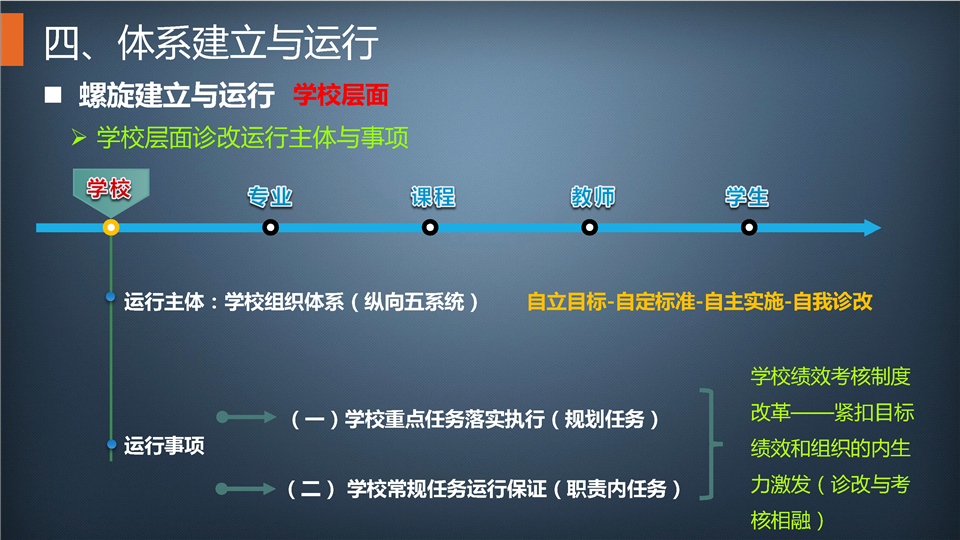 四、体系建立与运行

■ 螺旋建立与运行 学校层面

➢ 学校层面诊改运行主体与事项

学校

专业

课程

教师

学生

运行主体：学校组织体系（纵向五系统）

自立目标-自定标准-自主实施-自我诊改

运行事项

（一）学校重点任务落实执行（规划任务）

（二） 学校常规任务运行保证（职责内任务）

学校绩效考核制度改革——紧扣目标绩效和组织的内生力激发（诊改与考核相融）